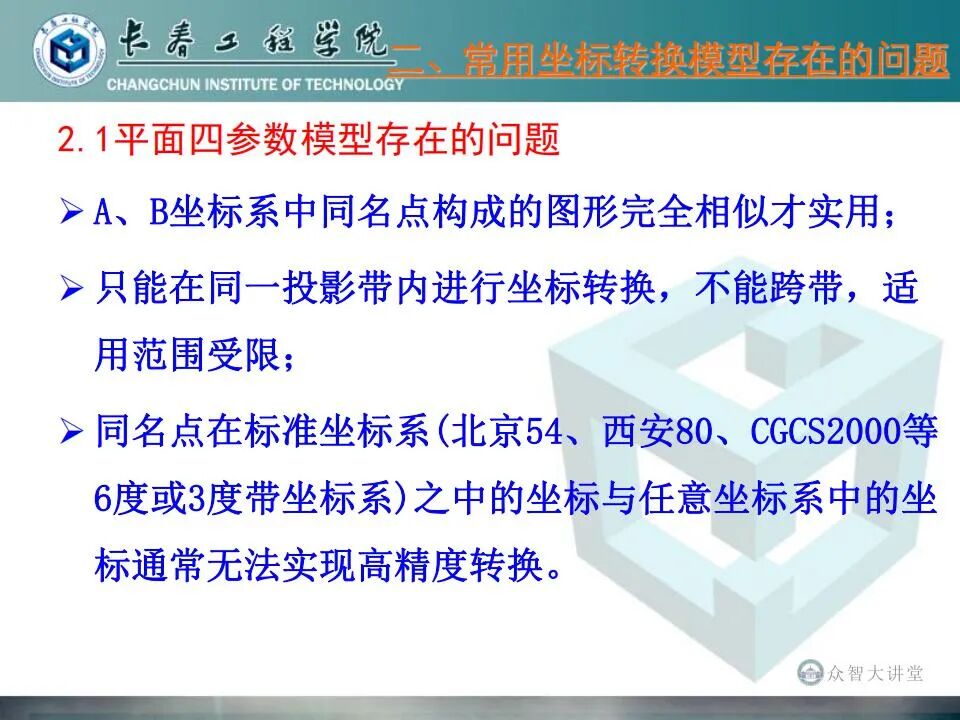 长春工程学院
CHANGCHUN INSTITUTE OF TECHNOLOGY
二、常用坐标转换模型存在的问题

2.1平面四参数模型存在的问题

➢ A、B坐标系中同名点构成的图形完全相似才实用；

➢ 只能在同一投影带内进行坐标转换，不能跨带，适用范围受限；

➢ 同名点在标准坐标系(北京54、西安80、CGCS2000等6度或3度带坐标系)之中的坐标与任意坐标系中的坐标通常无法实现高精度转换。

众智大讲堂